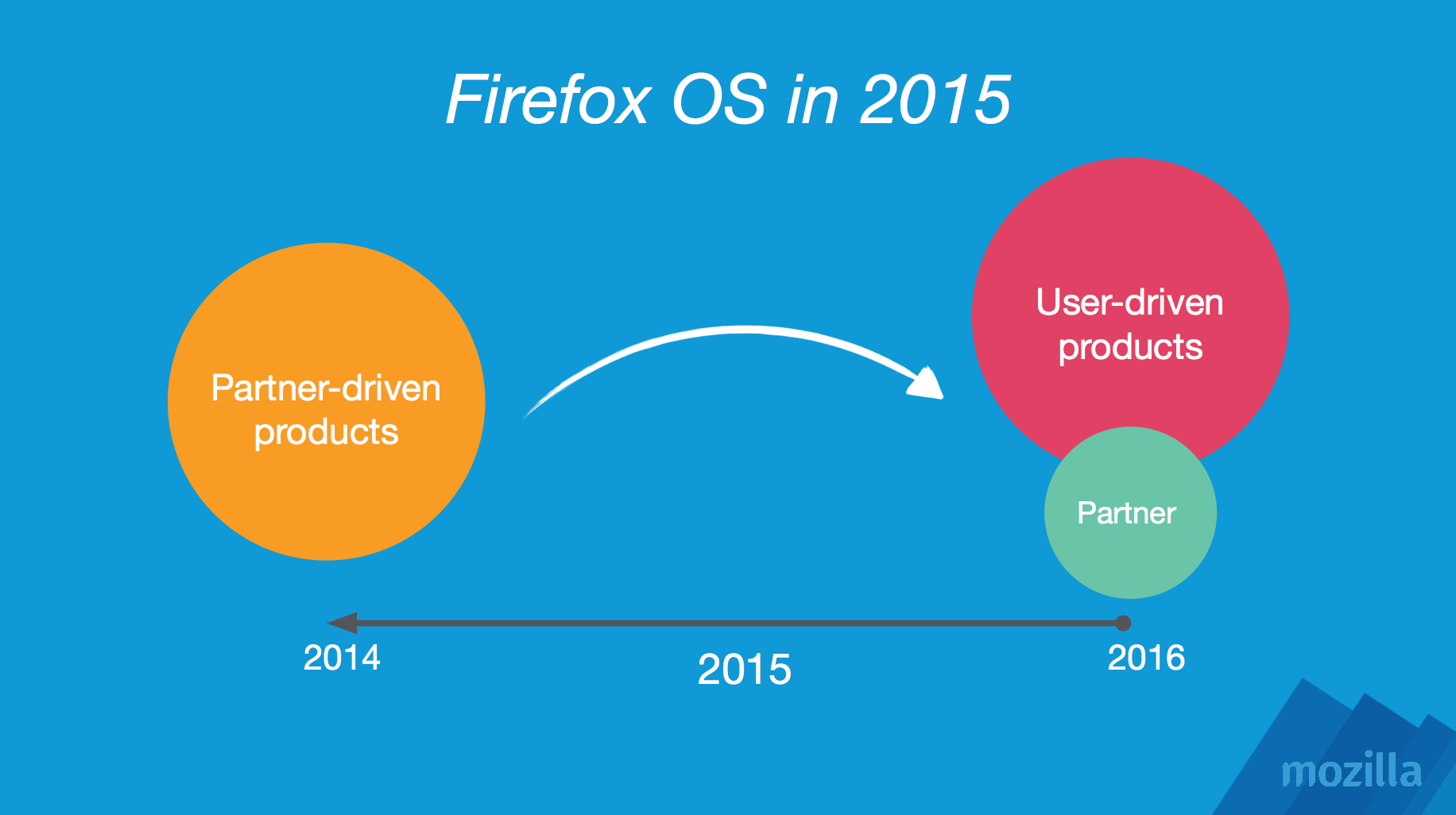 Firefox OS in 2015

Partner-driven products

User-driven products

Partner

2014

2015

2016

mozilla